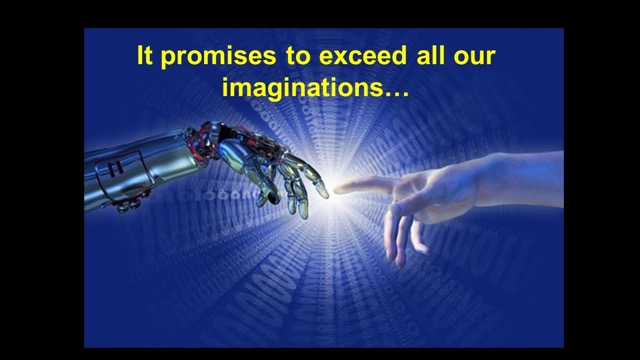 It promises to exceed all our imaginations…